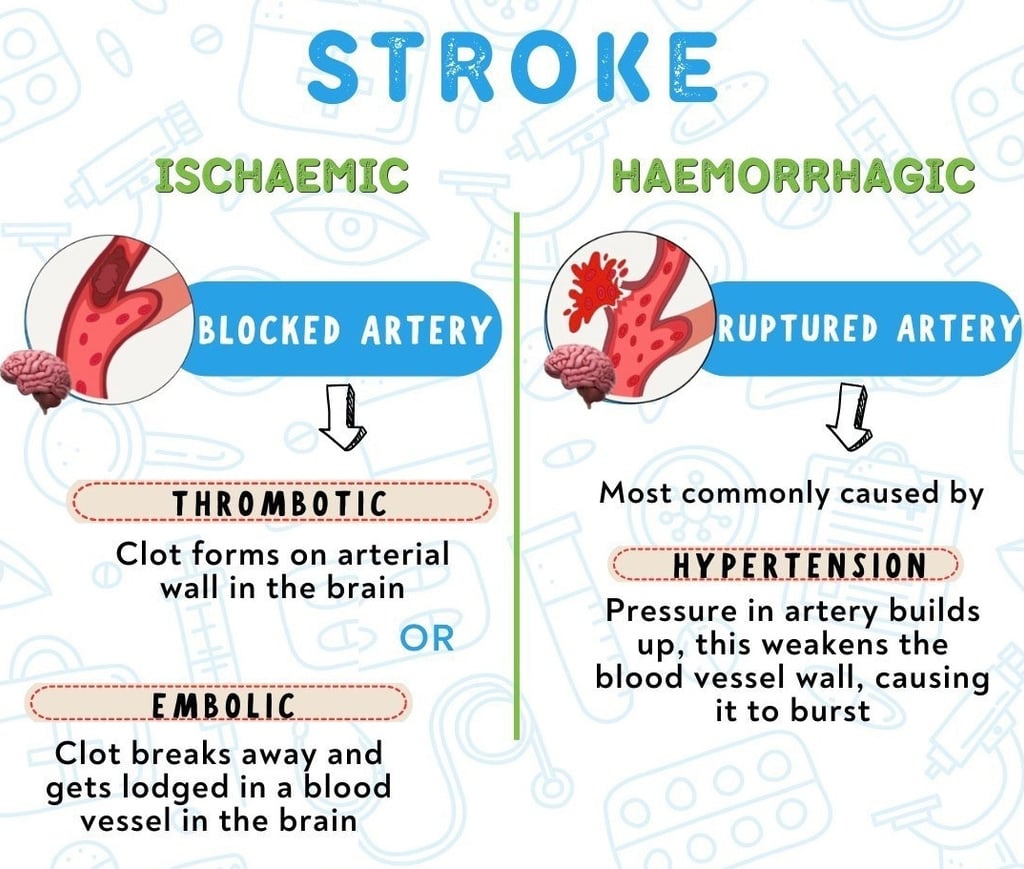 STROKE

ISCHAEMIC

BLOCKED ARTERY

THROMBOTIC

Clot forms on arterial wall in the brain

OR

EMBOLIC

Clot breaks away and gets lodged in a blood vessel in the brain

HAEMORRHAGIC

RUPTURED ARTERY

Most commonly caused by

HYPERTENSION

Pressure in artery builds up, this weakens the blood vessel wall, causing it to burst